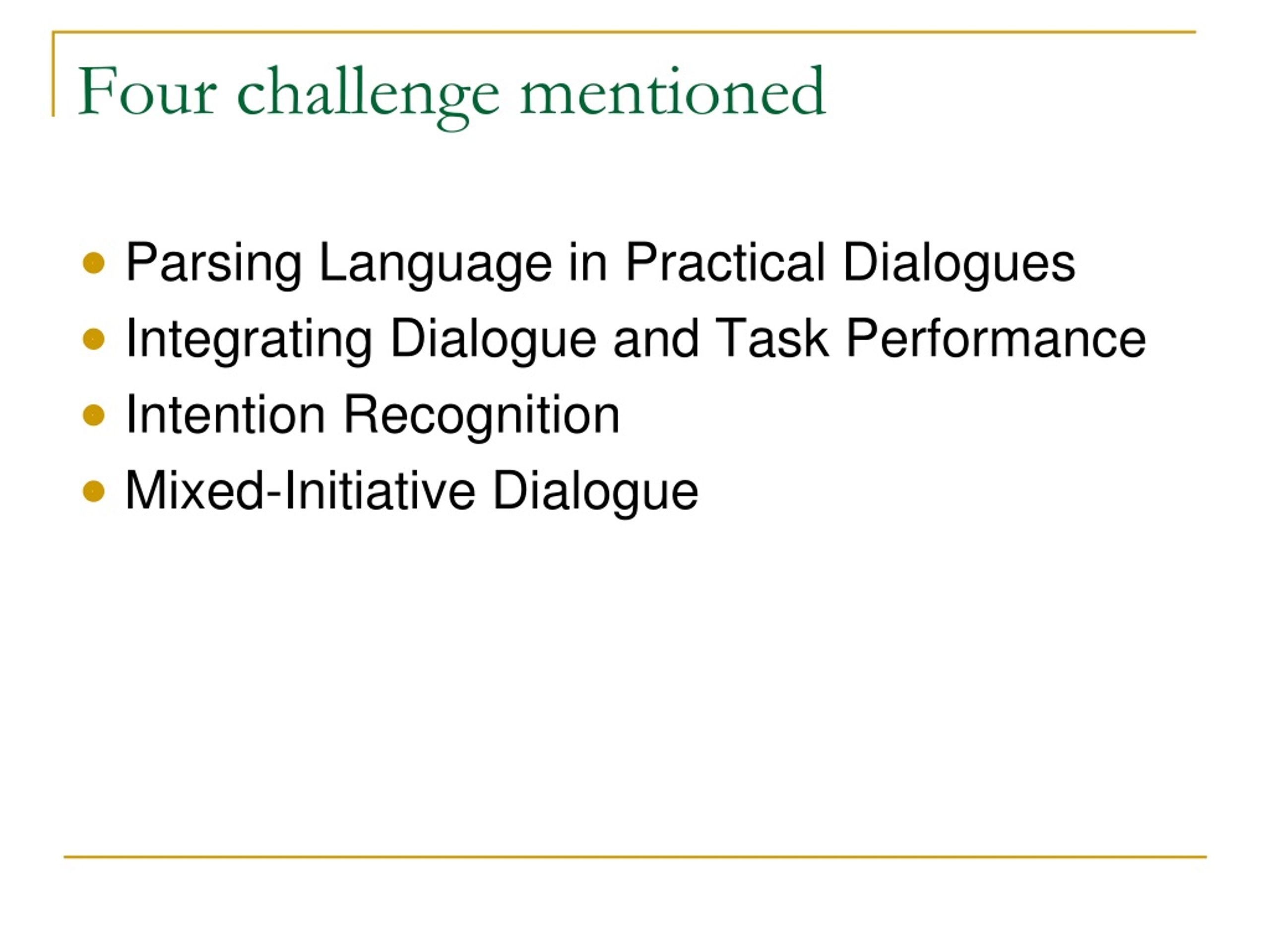 Four challenge mentioned

- Parsing Language in Practical Dialogues
- Integrating Dialogue and Task Performance
- Intention Recognition
- Mixed-Initiative Dialogue